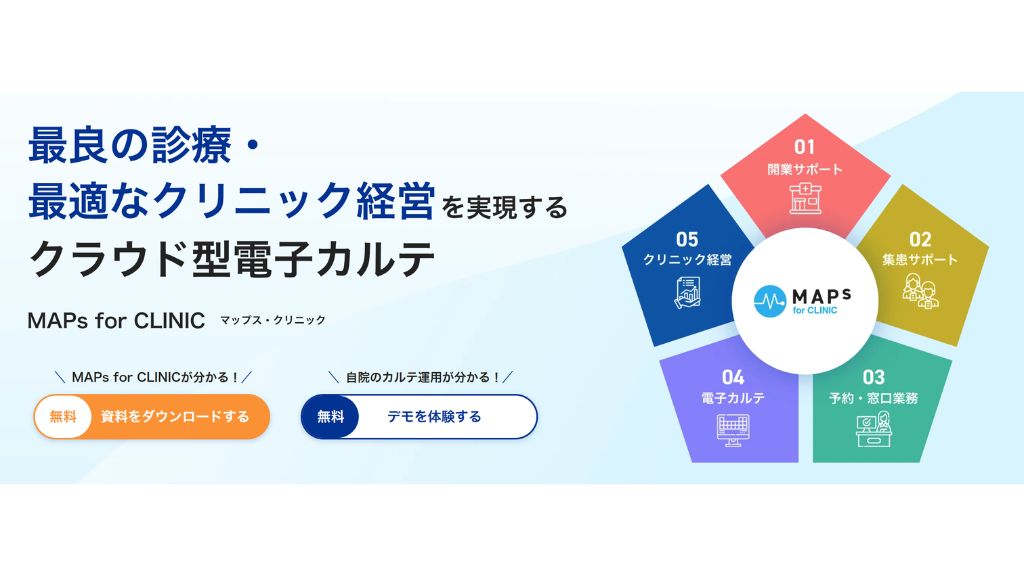 最良の診療・
最適なクリニック経営を実現する
クラウド型電子カルテ

MAPs for CLINIC マップス・クリニック

＼ MAPs for CLINICが分かる！／
無料 資料をダウンロードする

＼ 自院のカルテ運用が分かる！／
無料 デモを体験する

01
開業サポート

02
集患サポート

03
予約・窓口業務

04
電子カルテ

05
クリニック経営

MAPs
for CLINIC